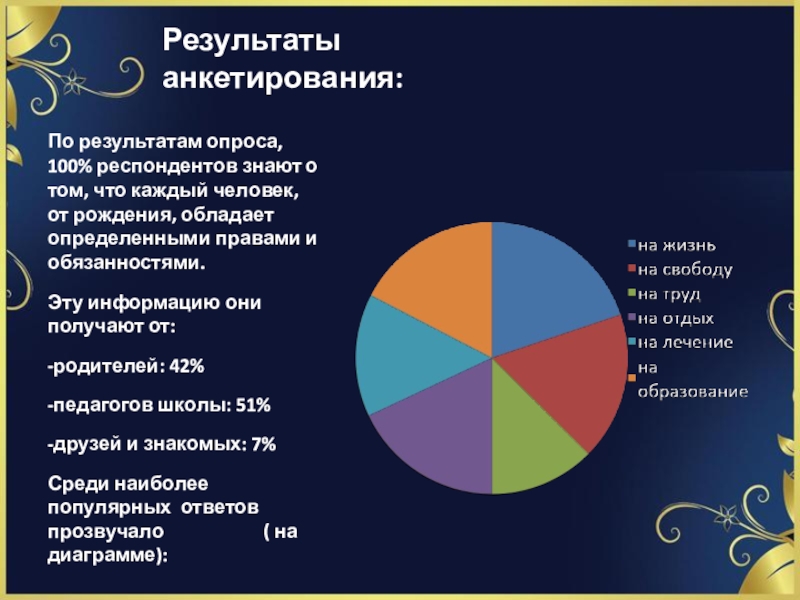 Результаты анкетирования:

По результатам опроса, 100% респондентов знают о том, что каждый человек, от рождения, обладает определенными правами и обязанностями.

Эту информацию они получают от:

-родителей: 42%

-педагогов школы: 51%

-друзей и знакомых: 7%

Среди наиболее популярных ответов прозвучало ( на диаграмме):

на жизнь
на свободу
на труд
на отдых
на лечение
на образование